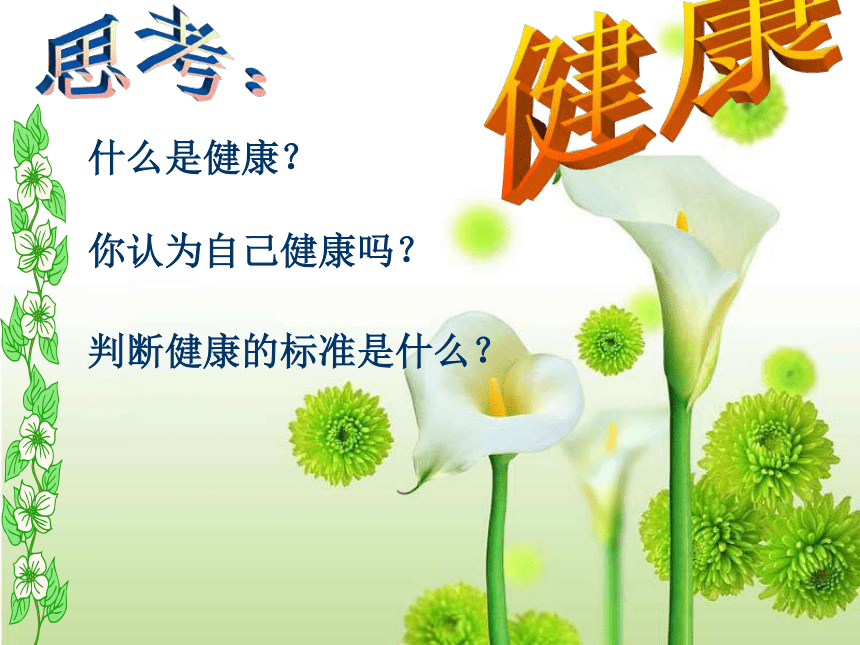 思考：

健康

什么是健康？

你认为自己健康吗？

判断健康的标准是什么？